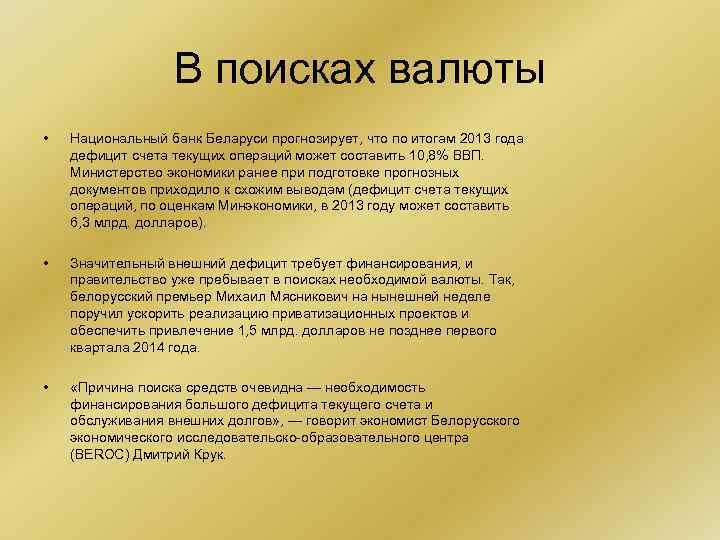 В поисках валюты

• Национальный банк Беларуси прогнозирует, что по итогам 2013 года дефицит счета текущих операций может составить 10,8% ВВП. Министерство экономики ранее при подготовке прогнозных документов приходило к схожим выводам (дефицит счета текущих операций, по оценкам Минэкономики, в 2013 году может составить 6,3 млрд. долларов).

• Значительный внешний дефицит требует финансирования, и правительство уже пребывает в поисках необходимой валюты. Так, белорусский премьер Михаил Мясникович на нынешней неделе поручил ускорить реализацию приватизационных проектов и обеспечить привлечение 1,5 млрд. долларов не позднее первого квартала 2014 года.

• «Причина поиска средств очевидна — необходимость финансирования большого дефицита текущего счета и обслуживания внешних долгов», — говорит экономист Белорусского экономического исследовательско-образовательного центра (BEROC) Дмитрий Крук.